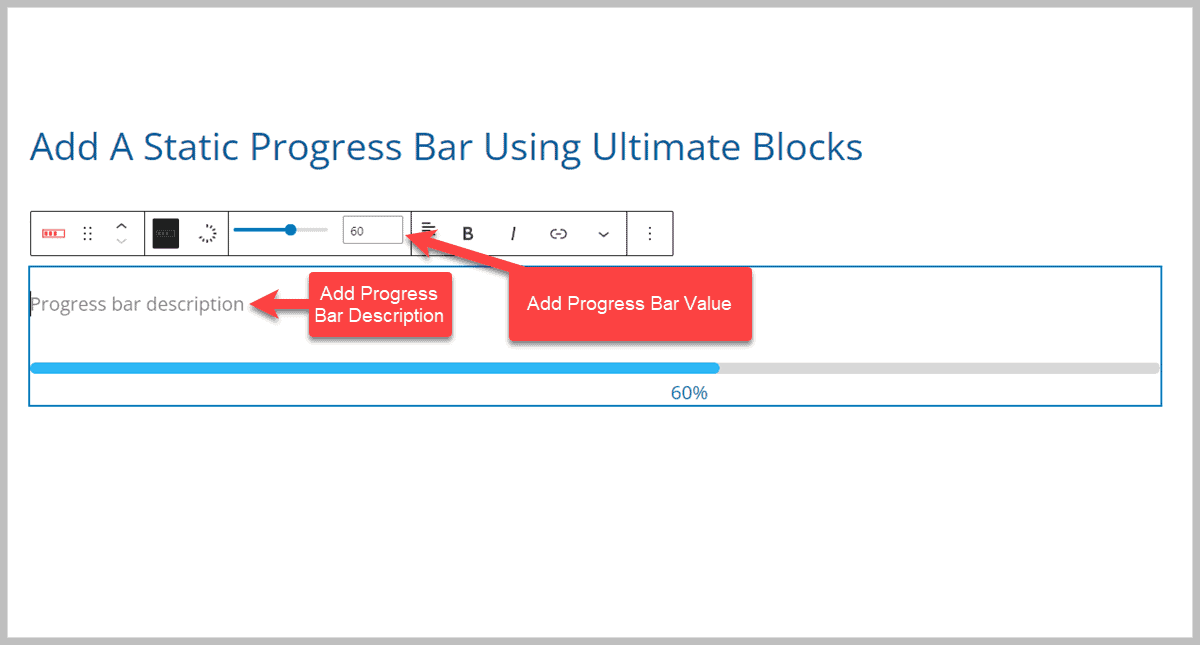 Add A Static Progress Bar Using Ultimate Blocks

60

B

I

Progress bar description

Add Progress Bar Description

Add Progress Bar Value

60%